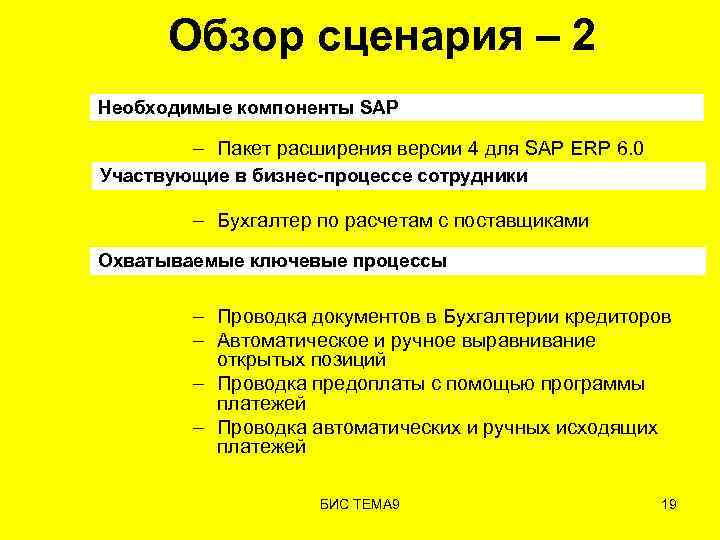 Обзор сценария – 2

Необходимые компоненты SAP

– Пакет расширения версии 4 для SAP ERP 6.0

Участвующие в бизнес-процессе сотрудники

– Бухгалтер по расчетам с поставщиками

Охватываемые ключевые процессы

– Проводка документов в Бухгалтерии кредиторов
– Автоматическое и ручное выравнивание открытых позиций
– Проводка предоплаты с помощью программы платежей
– Проводка автоматических и ручных исходящих платежей

БИС ТЕМА9

19